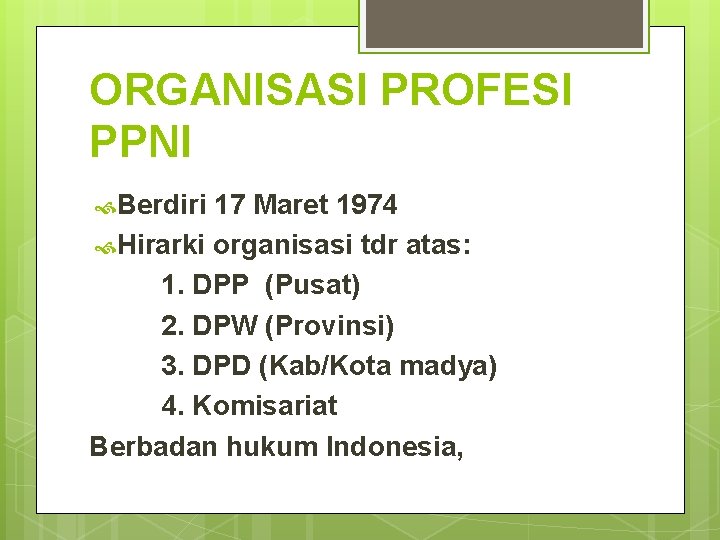 ORGANISASI PROFESI PPNI

Berdiri 17 Maret 1974

Hirarki organisasi tdr atas:

1. DPP (Pusat)

2. DPW (Provinsi)

3. DPD (Kab/Kota madya)

4. Komisariat

Berbadan hukum Indonesia,